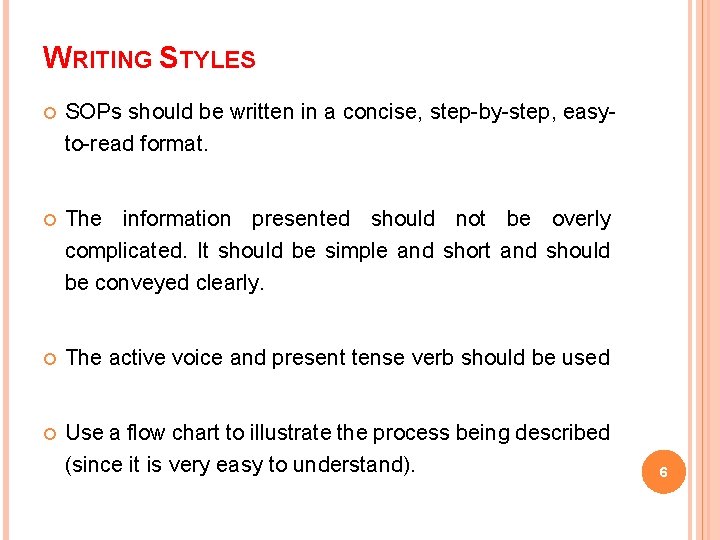 WRITING STYLES

SOPs should be written in a concise, step-by-step, easy-to-read format.

The information presented should not be overly complicated. It should be simple and short and should be conveyed clearly.

The active voice and present tense verb should be used

Use a flow chart to illustrate the process being described (since it is very easy to understand).

6